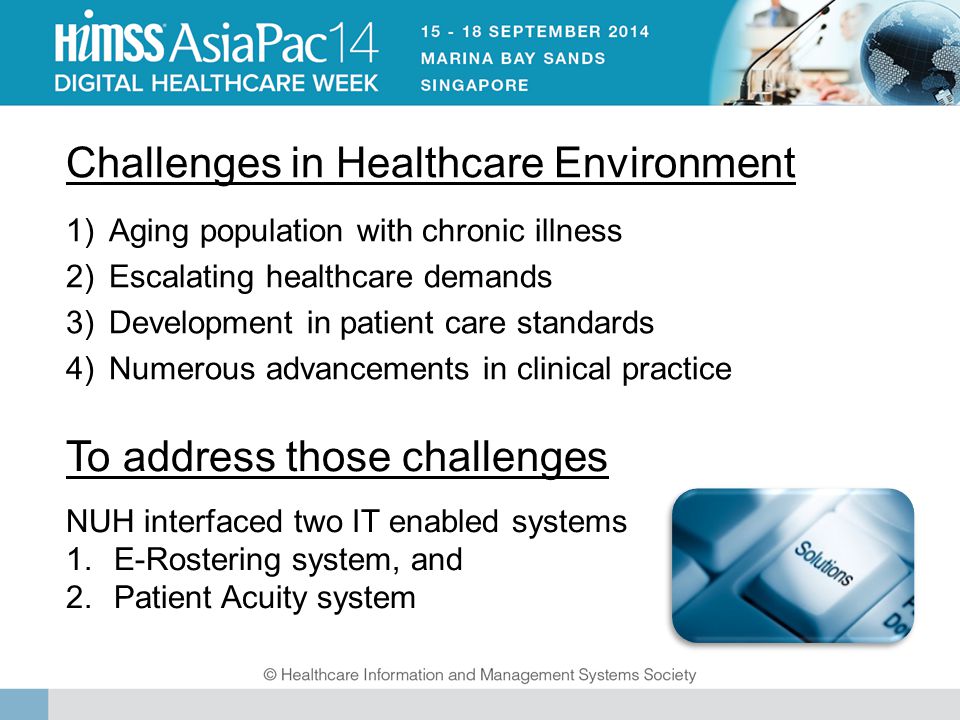 HIMSS AsiaPac14
DIGITAL HEALTHCARE WEEK

15 - 18 SEPTEMBER 2014
MARINA BAY SANDS
SINGAPORE

Challenges in Healthcare Environment

1) Aging population with chronic illness
2) Escalating healthcare demands
3) Development in patient care standards
4) Numerous advancements in clinical practice

To address those challenges

NUH interfaced two IT enabled systems
1. E-Rostering system, and
2. Patient Acuity system

Solutions

© Healthcare Information and Management Systems Society